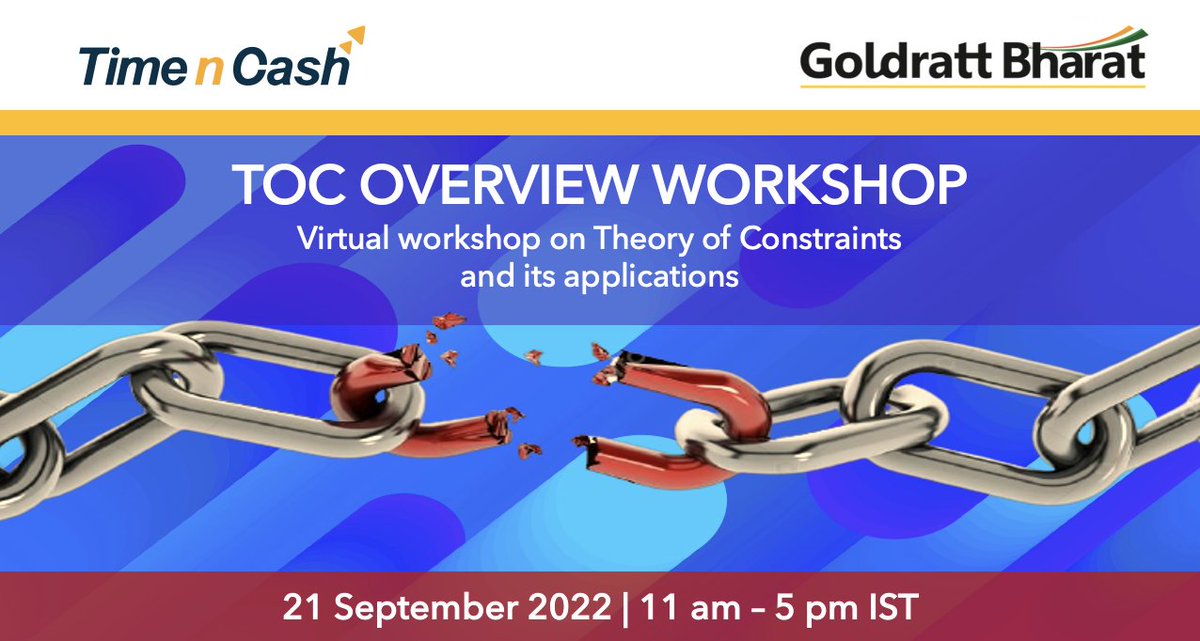 Time n Cash

Goldratt Bharat

TOC OVERVIEW WORKSHOP

Virtual workshop on Theory of Constraints and its applications

21 September 2022 | 11 am – 5 pm IST